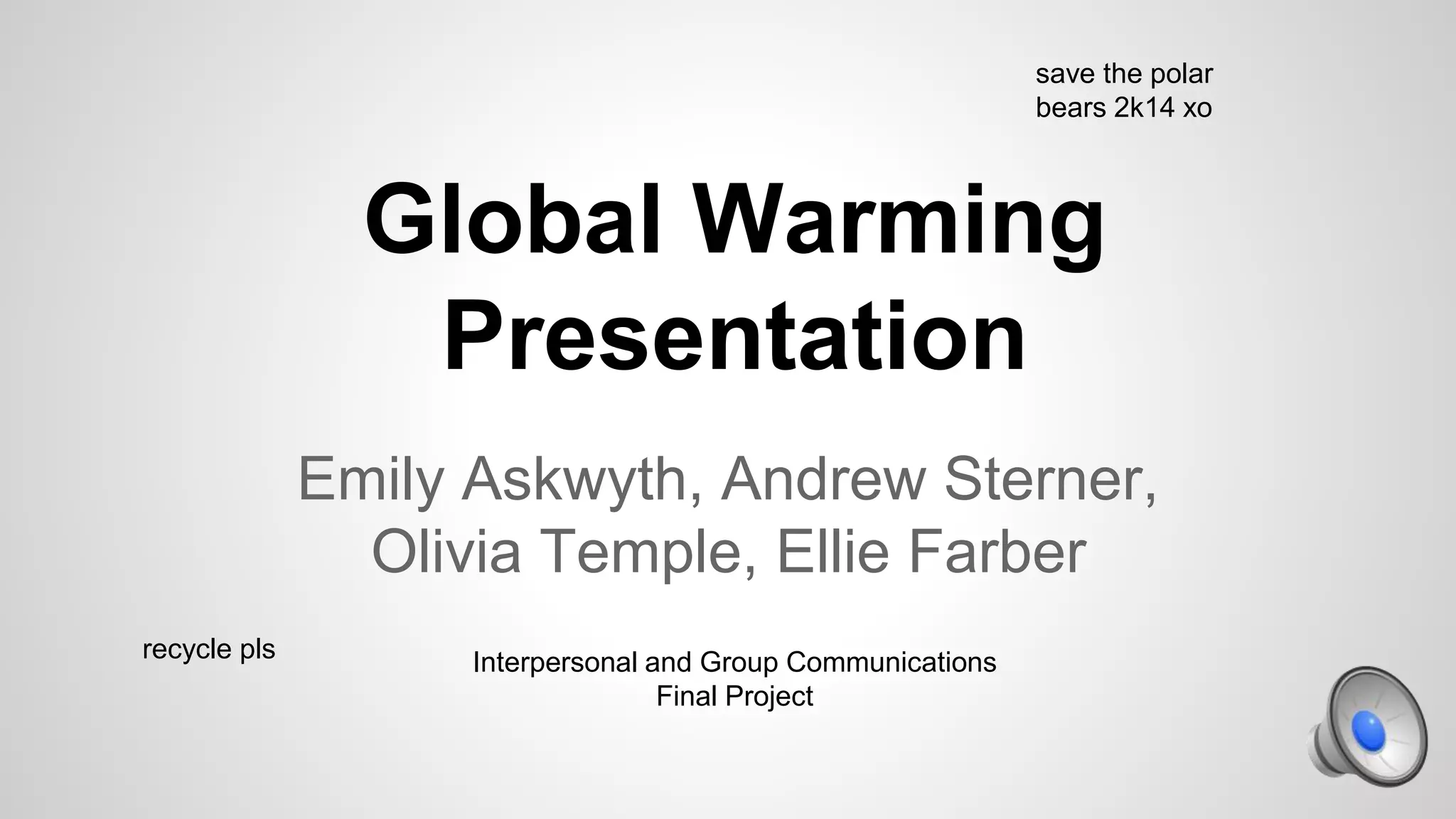 save the polar bears 2k14 xo

Global Warming Presentation

Emily Askwyth, Andrew Sterner, Olivia Temple, Ellie Farber

recycle pls

Interpersonal and Group Communications
Final Project